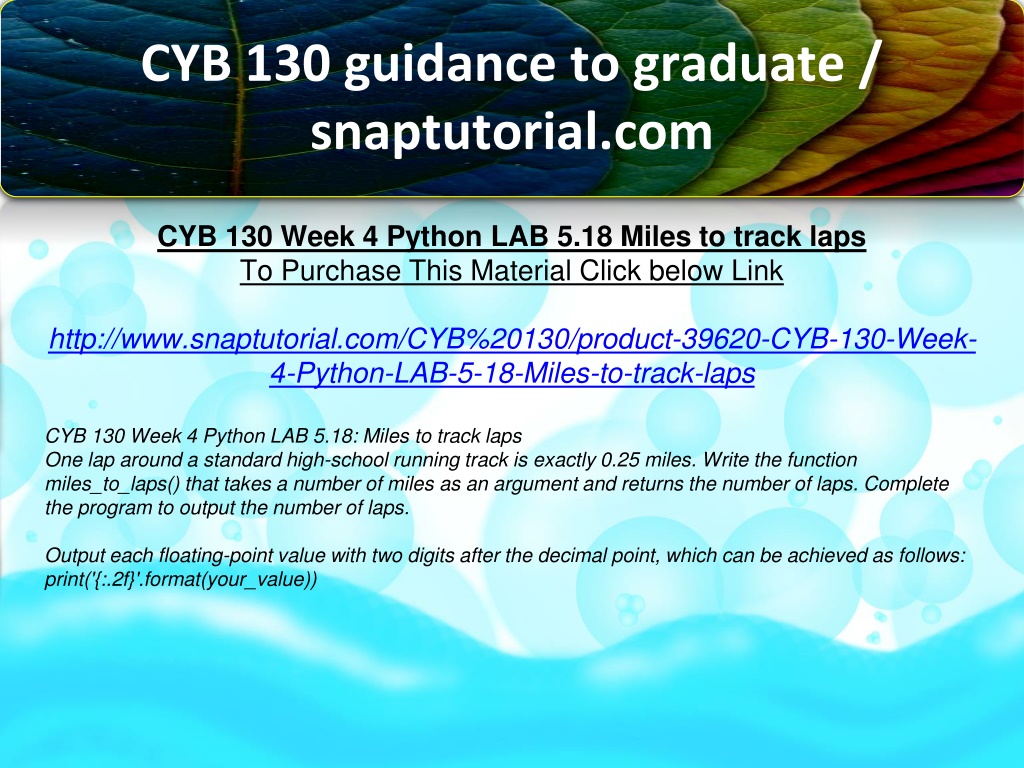 CYB 130 guidance to graduate / snaptutorial.com

CYB 130 Week 4 Python LAB 5.18 Miles to track laps
To Purchase This Material Click below Link

http://www.snaptutorial.com/CYB%20130/product-39620-CYB-130-Week-4-Python-LAB-5-18-Miles-to-track-laps

CYB 130 Week 4 Python LAB 5.18: Miles to track laps
One lap around a standard high-school running track is exactly 0.25 miles. Write the function miles_to_laps() that takes a number of miles as an argument and returns the number of laps. Complete the program to output the number of laps.

Output each floating-point value with two digits after the decimal point, which can be achieved as follows: print('{:.2f}'.format(your_value))